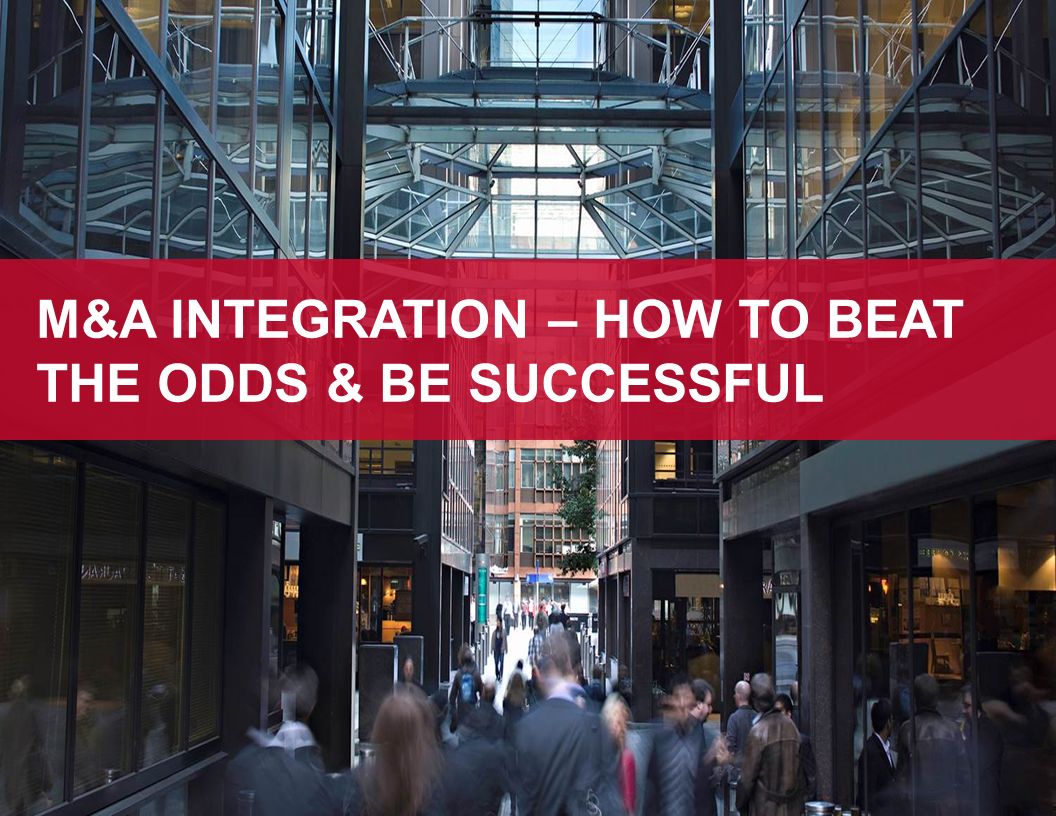 M&A INTEGRATION – HOW TO BEAT THE ODDS & BE SUCCESSFUL